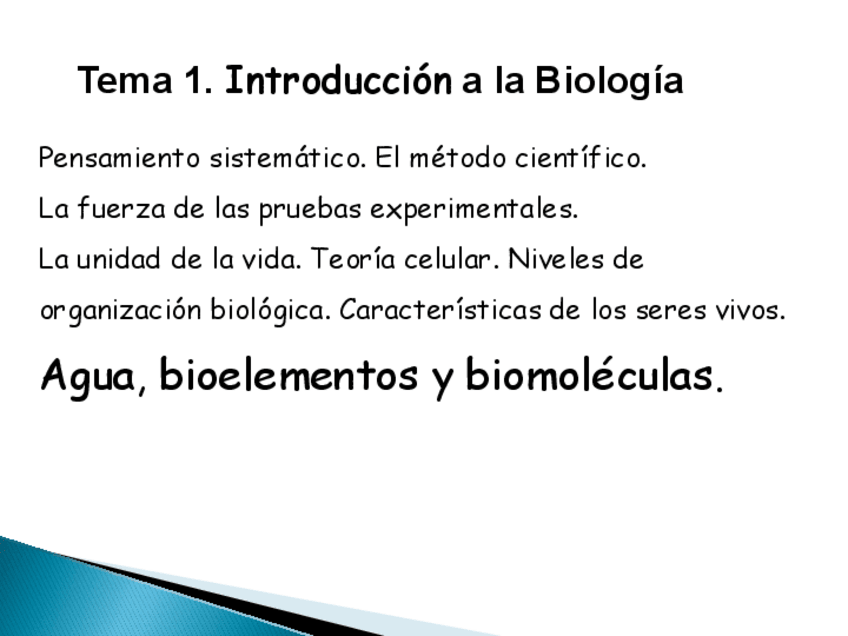 Tema 1. Introducción a la Biología

Pensamiento sistemático. El método científico.

La fuerza de las pruebas experimentales.

La unidad de la vida. Teoría celular. Niveles de organización biológica. Características de los seres vivos.

Agua, bioelementos y biomoléculas.